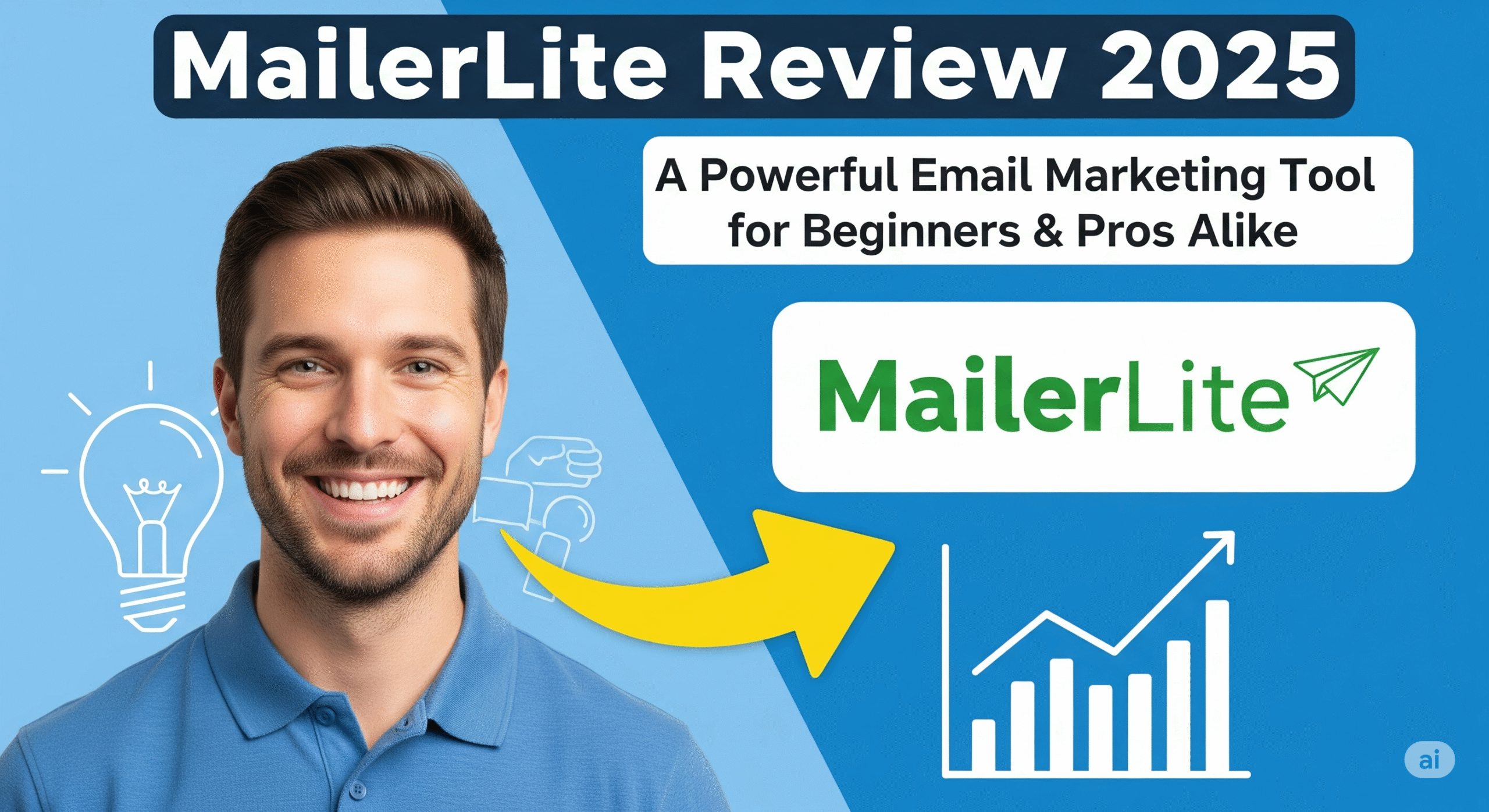 MailerLite Review 2025

A Powerful Email Marketing Tool for Beginners & Pros Alike

MailerLite

ai